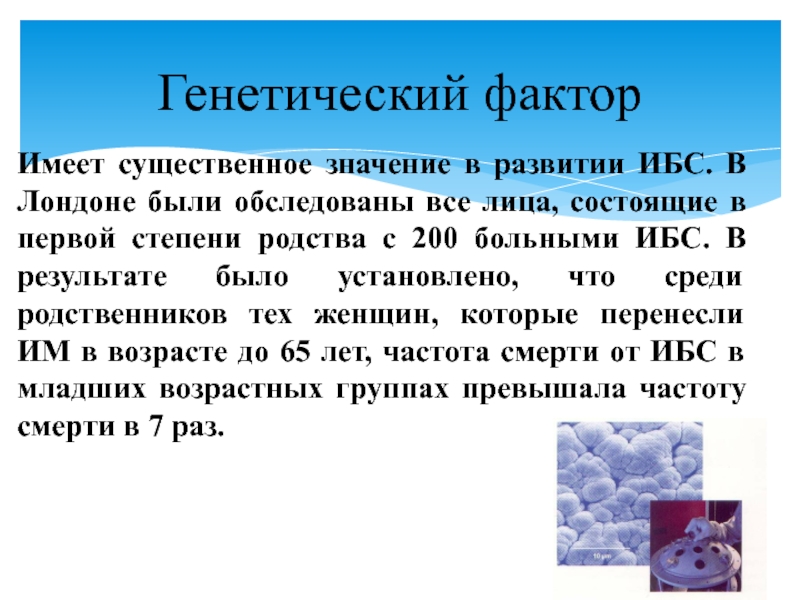 Генетический фактор

Имеет существенное значение в развитии ИБС. В Лондоне были обследованы все лица, состоящие в первой степени родства с 200 больными ИБС. В результате было установлено, что среди родственников тех женщин, которые перенесли ИМ в возрасте до 65 лет, частота смерти от ИБС в младших возрастных группах превышала частоту смерти в 7 раз.

10 µm